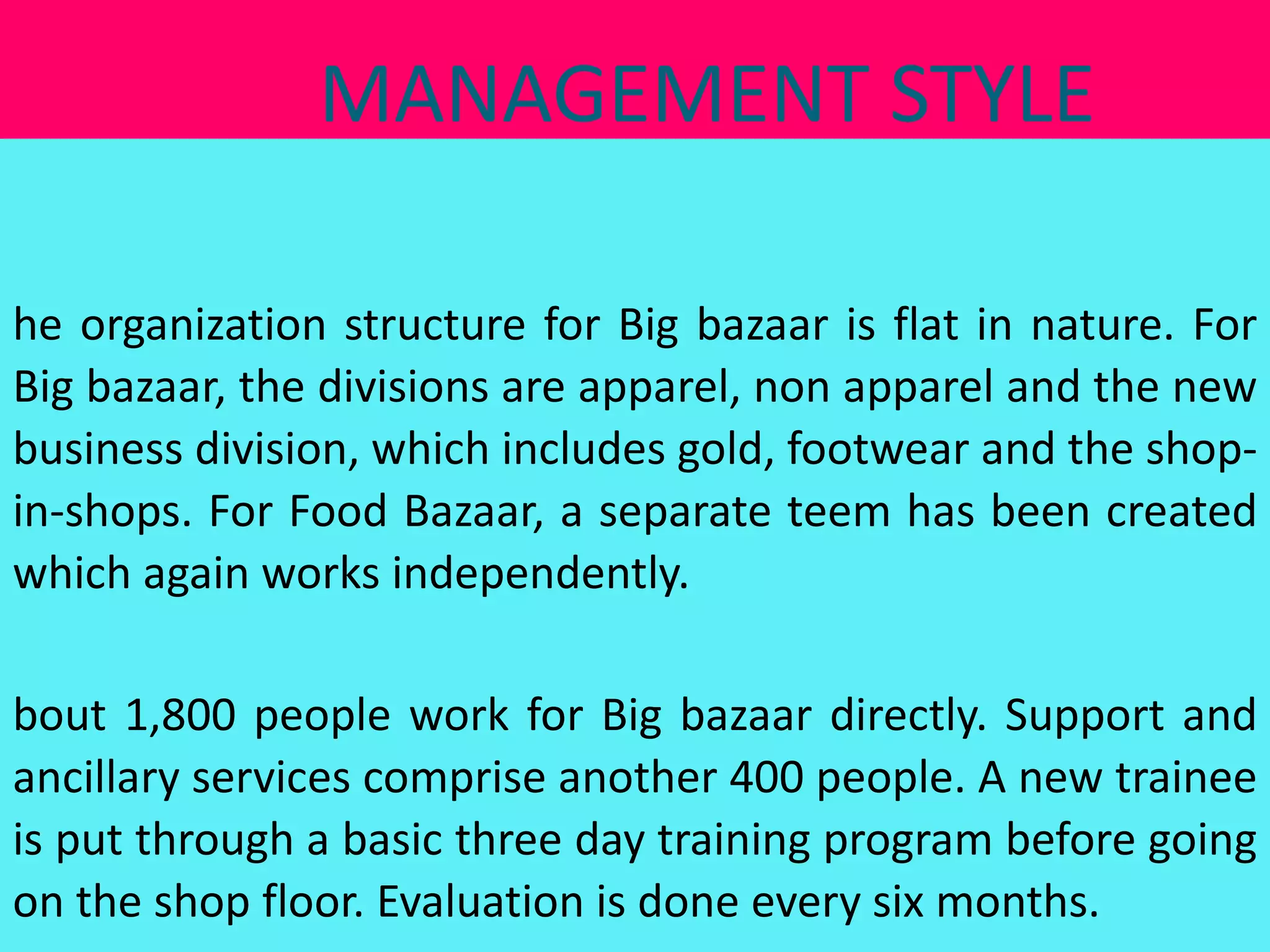 MANAGEMENT STYLE

he organization structure for Big bazaar is flat in nature. For Big bazaar, the divisions are apparel, non apparel and the new business division, which includes gold, footwear and the shop-in-shops. For Food Bazaar, a separate teem has been created which again works independently.

bout 1,800 people work for Big bazaar directly. Support and ancillary services comprise another 400 people. A new trainee is put through a basic three day training program before going on the shop floor. Evaluation is done every six months.